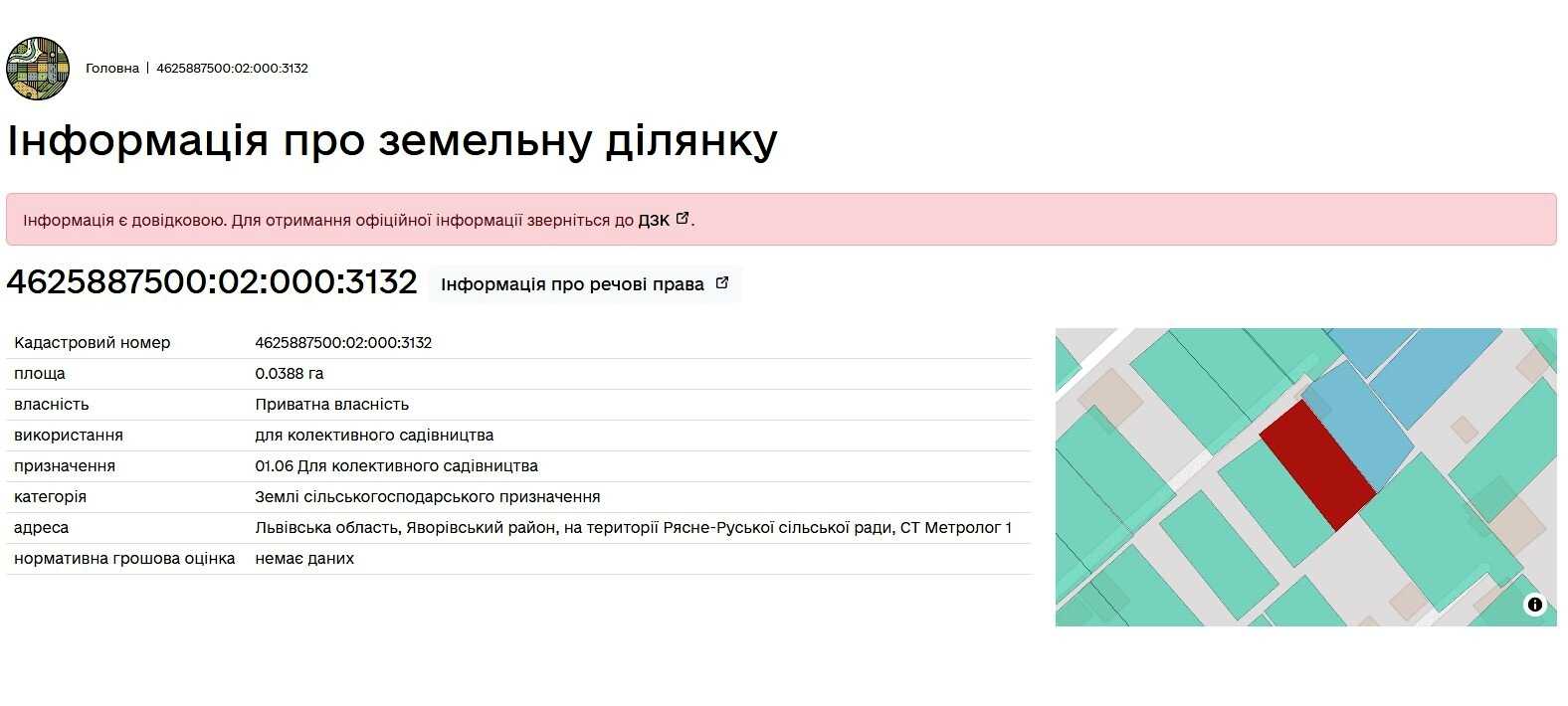 Головна | 4625887500:02:000:3132

Інформація про земельну ділянку

Інформація є довідковою. Для отримання офіційної інформації зверніться до ДЗК.

4625887500:02:000:3132 Інформація про речові права

| | |
|---|---|
| Кадастровий номер | 4625887500:02:000:3132 |
| площа | 0.0388 га |
| власність | Приватна власність |
| використання | для колективного садівництва |
| призначення | 01.06 Для колективного садівництва |
| категорія | Землі сільськогосподарського призначення |
| адреса | Львівська область, Яворівський район, на території Рясне-Руської сільської ради, СТ Метролог 1 |
| нормативна грошова оцінка | немає даних |